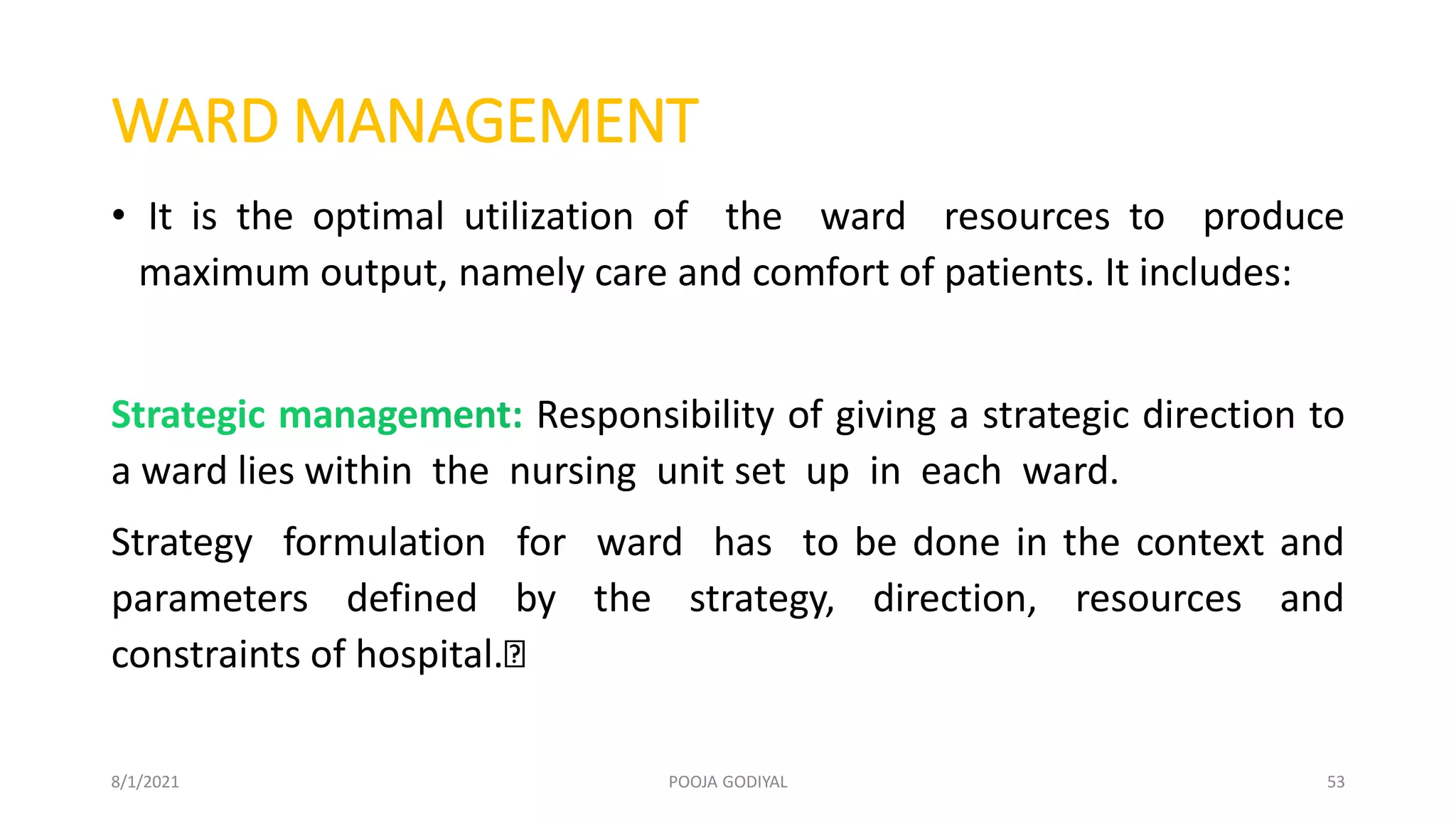 WARD MANAGEMENT

• It is the optimal utilization of the ward resources to produce maximum output, namely care and comfort of patients. It includes:

Strategic management: Responsibility of giving a strategic direction to a ward lies within the nursing unit set up in each ward.

Strategy formulation for ward has to be done in the context and parameters defined by the strategy, direction, resources and constraints of hospital.

8/1/2021

POOJA GODIYAL

53